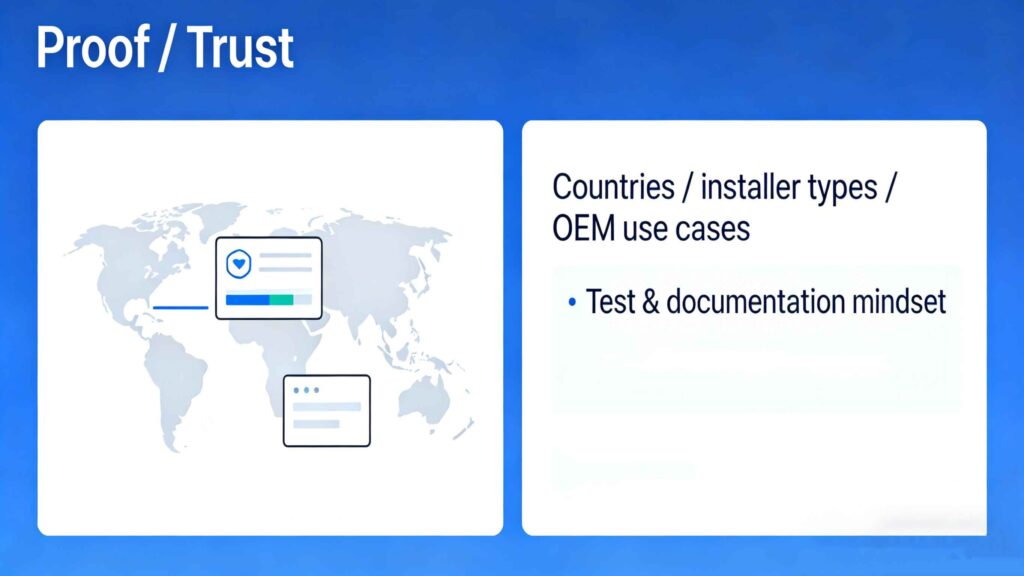 Proof / Trust

Countries / installer types / OEM use cases

• Test & documentation mindset